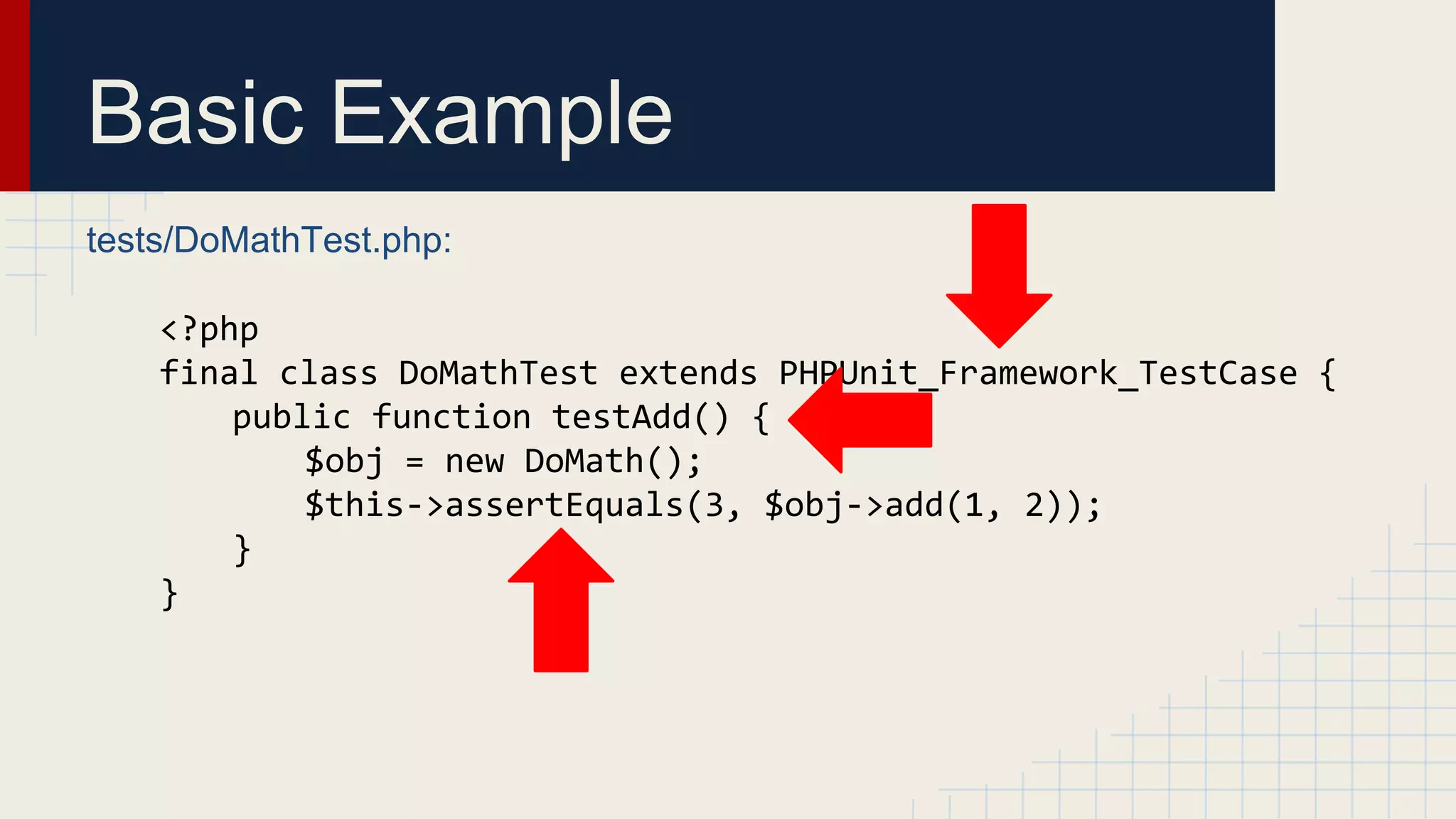 Basic Example

tests/DoMathTest.php:

<?php
final class DoMathTest extends PHPUnit_Framework_TestCase {
    public function testAdd() {
        $obj = new DoMath();
        $this->assertEquals(3, $obj->add(1, 2));
    }
}